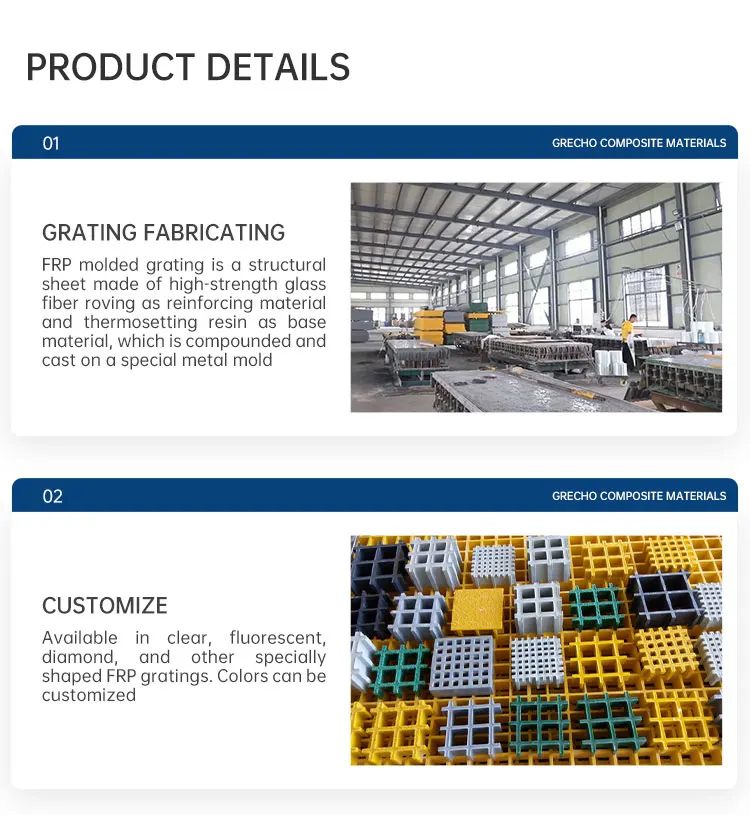 PRODUCT DETAILS

01

GRECHO COMPOSITE MATERIALS

GRATING FABRICATING

FRP molded grating is a structural sheet made of high-strength glass fiber roving as reinforcing material and thermosetting resin as base material, which is compounded and cast on a special metal mold

02

GRECHO COMPOSITE MATERIALS

CUSTOMIZE

Available in clear, fluorescent, diamond, and other specially shaped FRP gratings. Colors can be customized